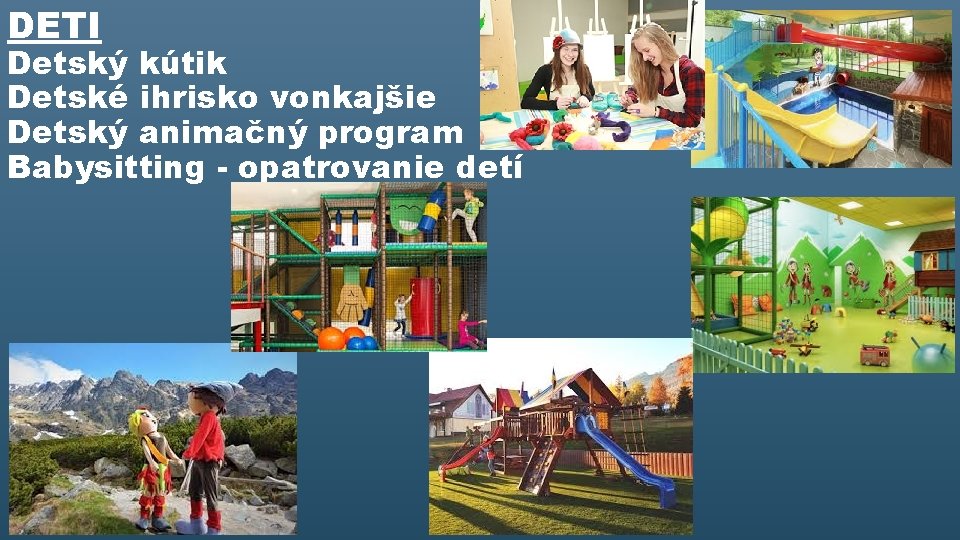 DETI
Detský kútik
Detské ihrisko vonkajšie
Detský animačný program
Babysitting - opatrovanie detí